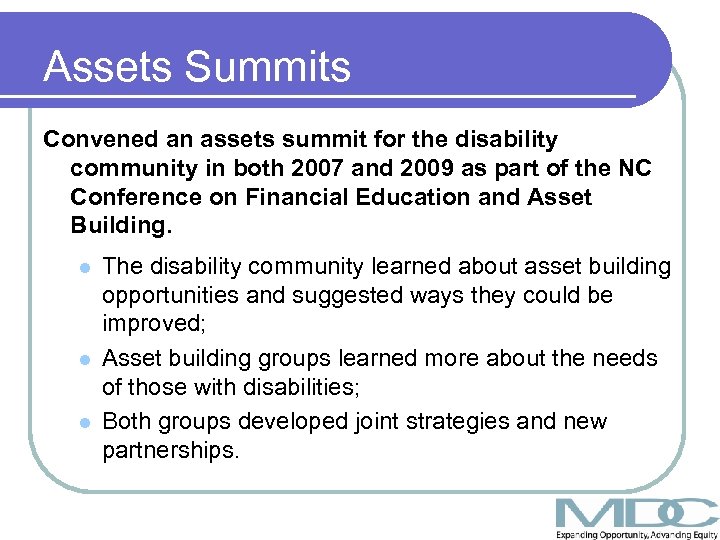 Assets Summits

Convened an assets summit for the disability community in both 2007 and 2009 as part of the NC Conference on Financial Education and Asset Building.

- The disability community learned about asset building opportunities and suggested ways they could be improved;
- Asset building groups learned more about the needs of those with disabilities;
- Both groups developed joint strategies and new partnerships.

MDC
Expanding Opportunity, Advancing Equity